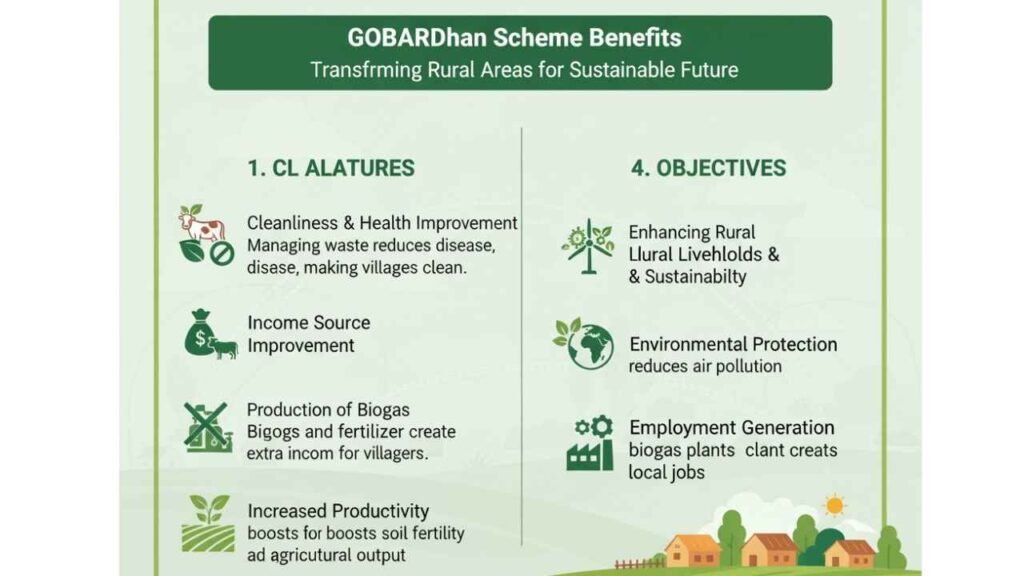 GOBARDhan Scheme Benefits
Transfrming Rural Areas for Sustainable Future

1. CL ALATURES

Cleanliness & Health Improvement
Managing waste reduces disease, disease, making villages clean.

Income Source Improvement

Production of Biogas
Bigogs and fertilizer create extra incom for villagers.

Increased Productivity
boosts for boosts soil fertility ad agricultural output

4. OBJECTIVES

Enhancing Rural Llural Livehlolds & & Sustainabilty

Environmental Protection
reduces air pollution

Employment Generation
biogas plants clant creats local jobs